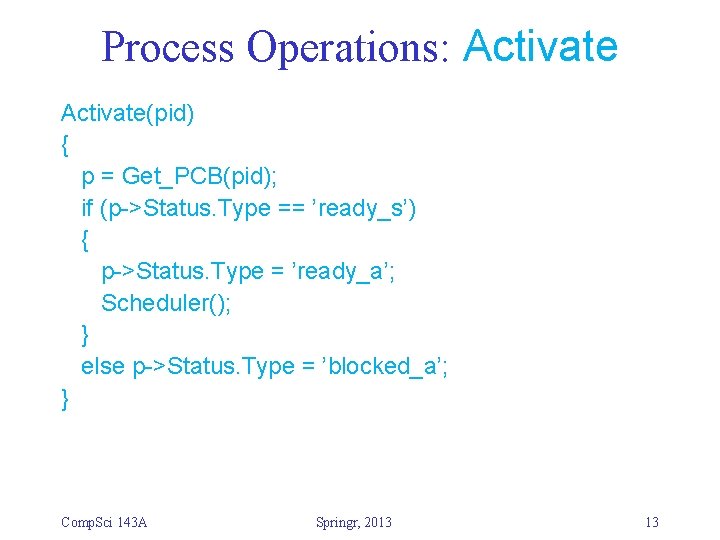 Process Operations: Activate

Activate(pid)
{
p = Get_PCB(pid);
if (p->Status.Type == ’ready_s’)
{
p->Status.Type = ’ready_a’;
Scheduler();
}
else p->Status.Type = ’blocked_a’;
}

CompSci 143A

Springr, 2013

13